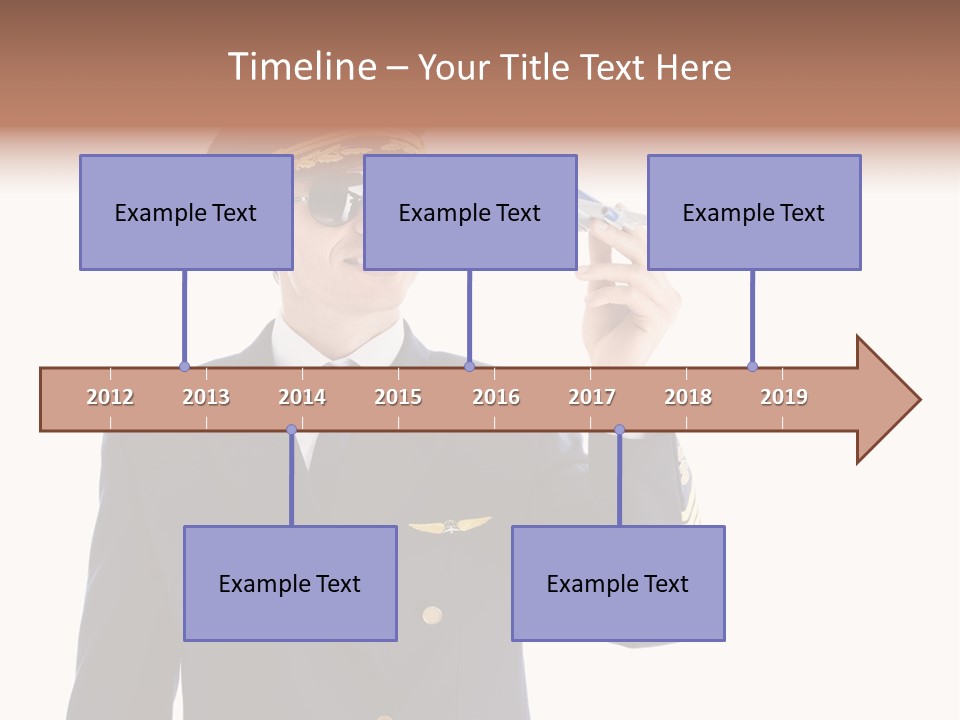 Timeline – Your Title Text Here

Example Text

Example Text

Example Text

2012 2013 2014 2015 2016 2017 2018 2019

Example Text

Example Text